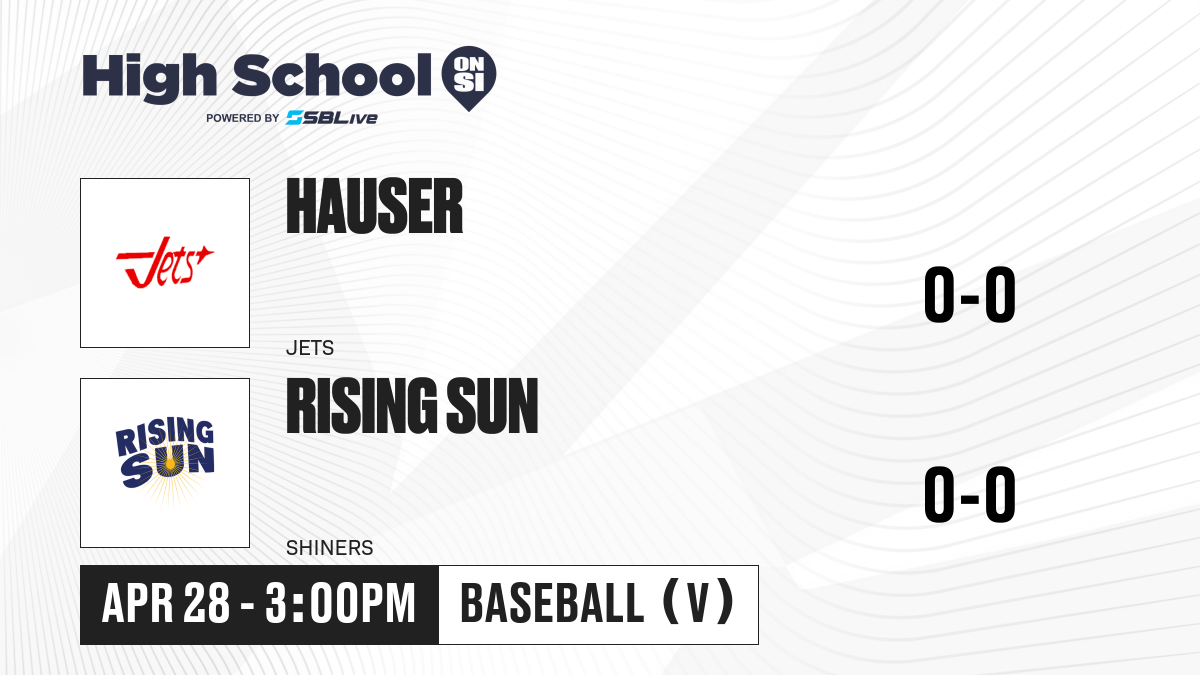 High School ON SI
POWERED BY SBLive

Jets

HAUSER

JETS

0-0

RISING SUN

RISING SUN

SHINERS

0-0

APR 28 - 3:00PM

BASEBALL (V)